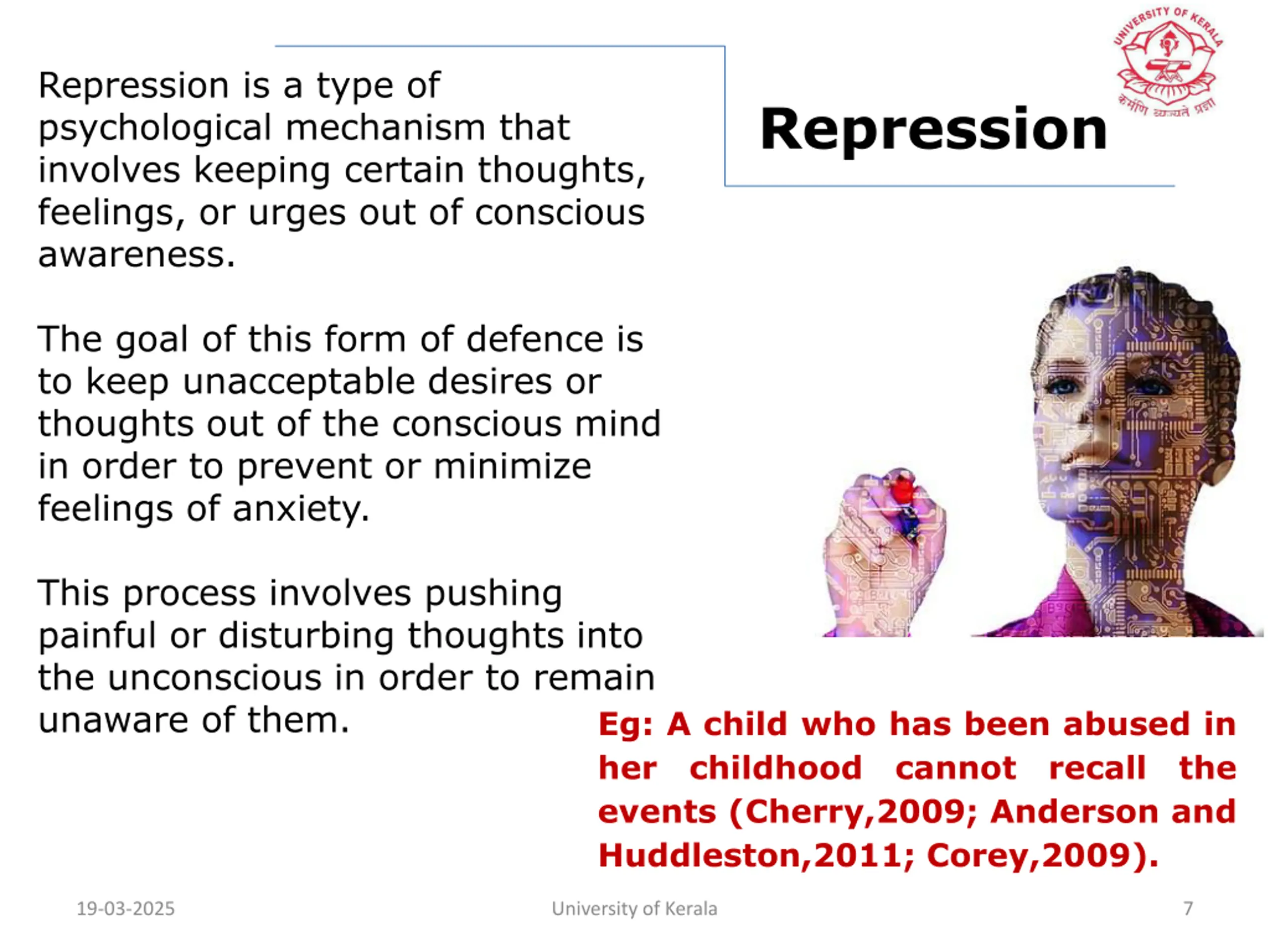 UNIVERSITY OF KERALA
कर्मणि व्यज्यते प्रज्ञा

Repression

Repression is a type of psychological mechanism that involves keeping certain thoughts, feelings, or urges out of conscious awareness.

The goal of this form of defence is to keep unacceptable desires or thoughts out of the conscious mind in order to prevent or minimize feelings of anxiety.

This process involves pushing painful or disturbing thoughts into the unconscious in order to remain unaware of them.

Eg: A child who has been abused in her childhood cannot recall the events (Cherry,2009; Anderson and Huddleston,2011; Corey,2009).

19-03-2025

University of Kerala

7